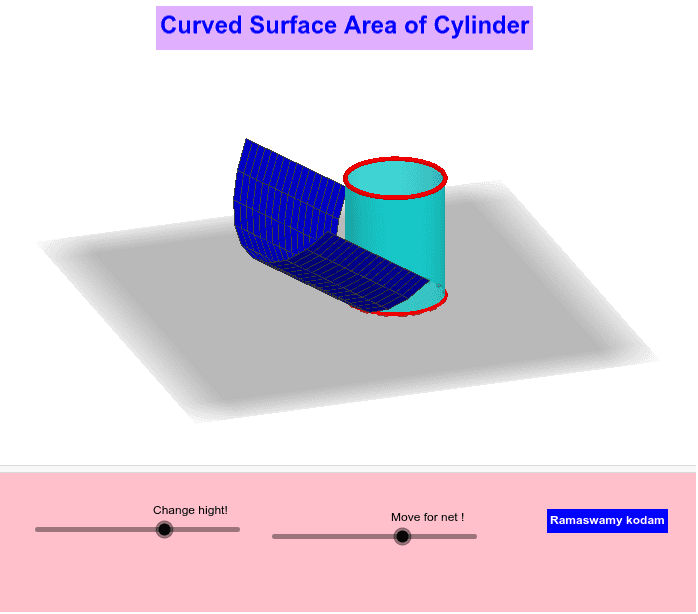 Curved Surface Area of Cylinder

Change hight!

Move for net !

Ramaswamy kodam